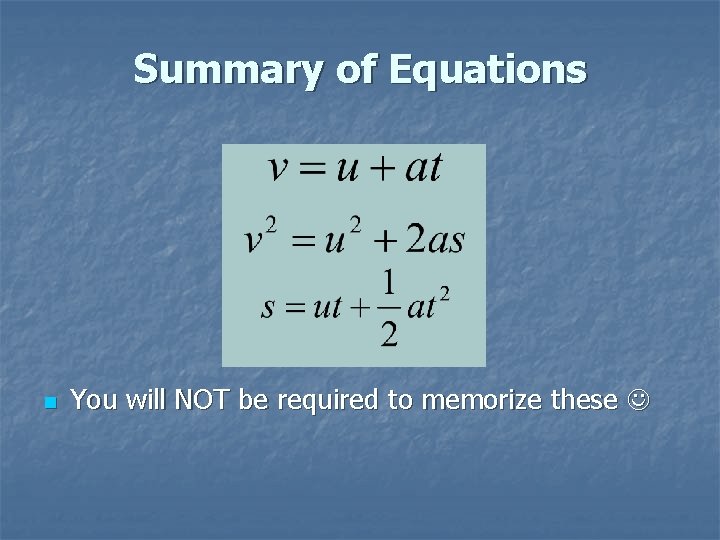 Summary of Equations

$v = u + at$

$v^2 = u^2 + 2as$

$s = ut + \frac{1}{2}at^2$

You will NOT be required to memorize these ☺